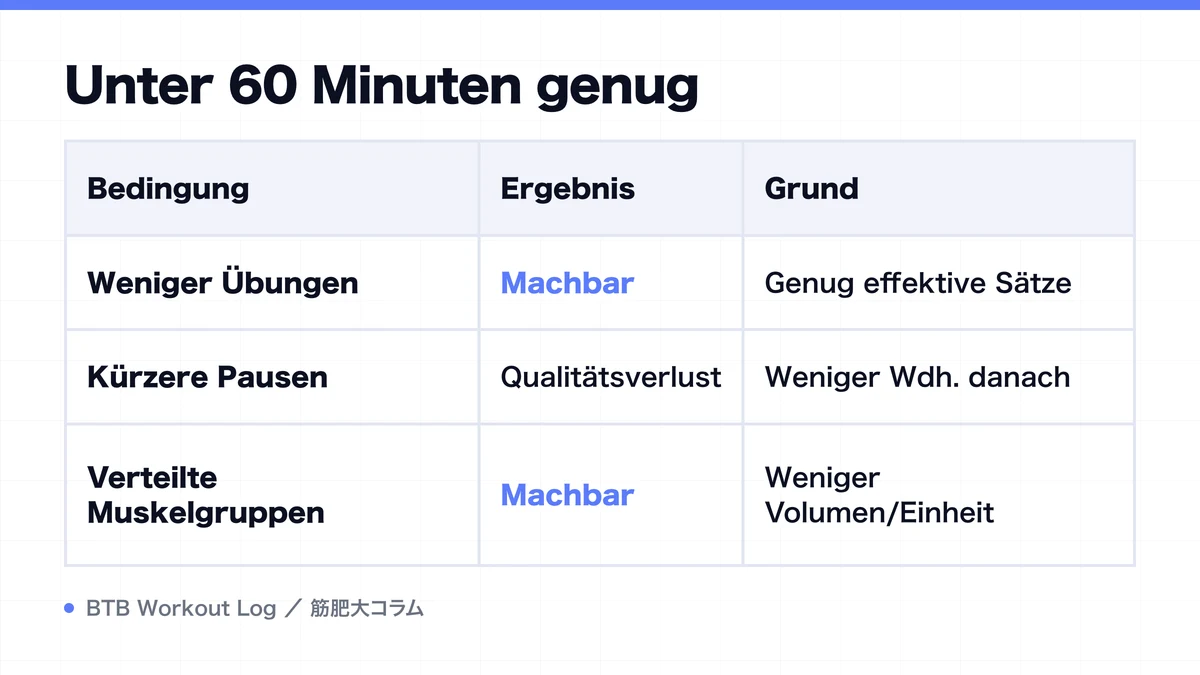 Unter 60 Minuten genug

| Bedingung | Ergebnis | Grund |
|---|---|---|
| Weniger Übungen | Machbar | Genug effektive Sätze |
| Kürzere Pausen | Qualitätsverlust | Weniger Wdh. danach |
| Verteilte Muskelgruppen | Machbar | Weniger Volumen/Einheit |

BTB Workout Log ／ 筋肥大コラム